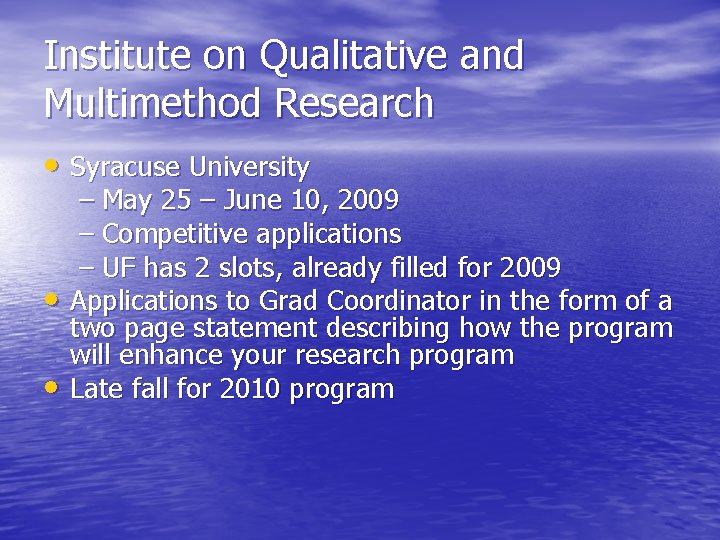 Institute on Qualitative and Multimethod Research

• Syracuse University
– May 25 – June 10, 2009
– Competitive applications
– UF has 2 slots, already filled for 2009
• Applications to Grad Coordinator in the form of a two page statement describing how the program will enhance your research program
• Late fall for 2010 program